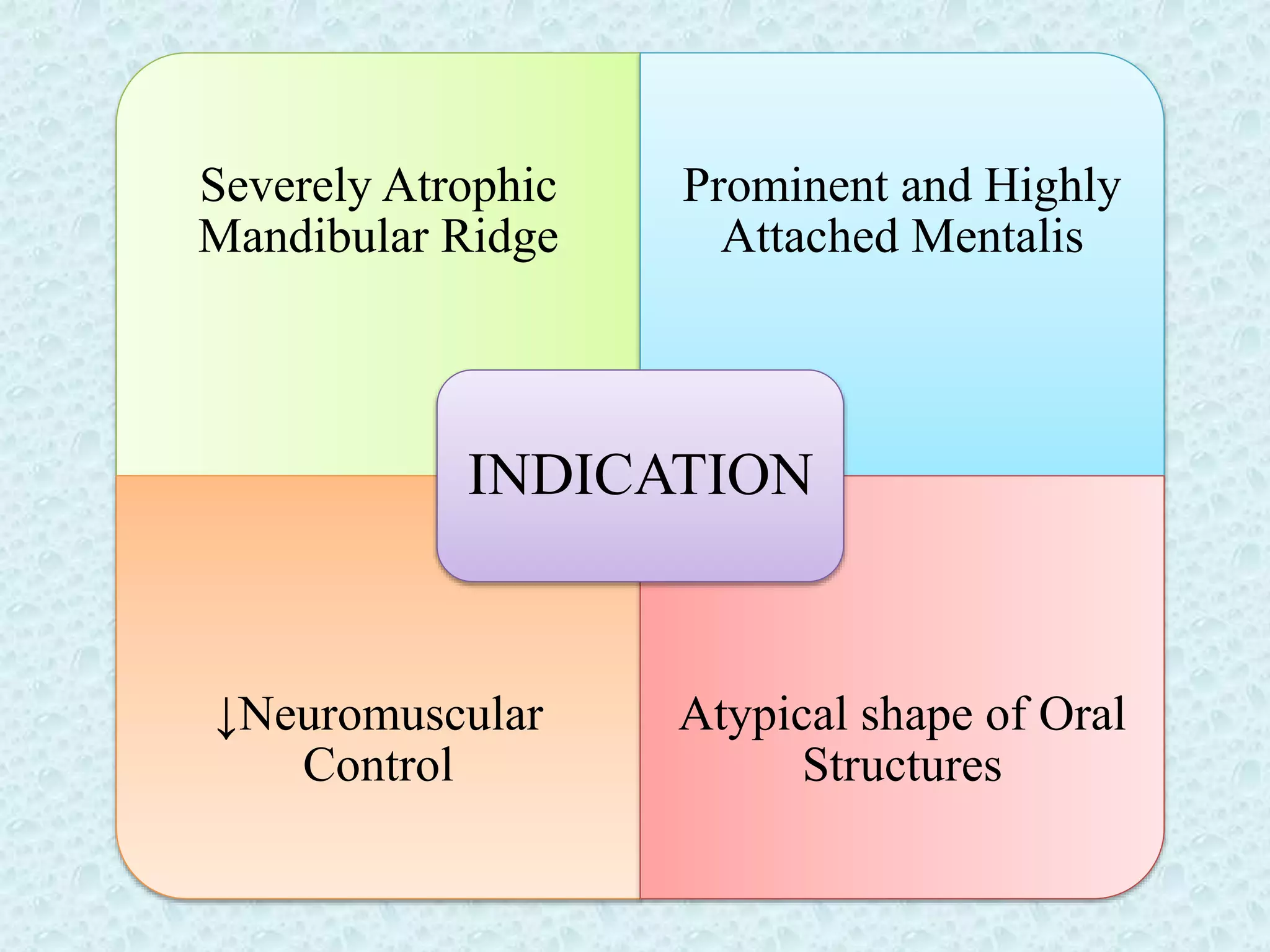 Severely Atrophic Mandibular Ridge

Prominent and Highly Attached Mentalis

INDICATION

↓Neuromuscular Control

Atypical shape of Oral Structures